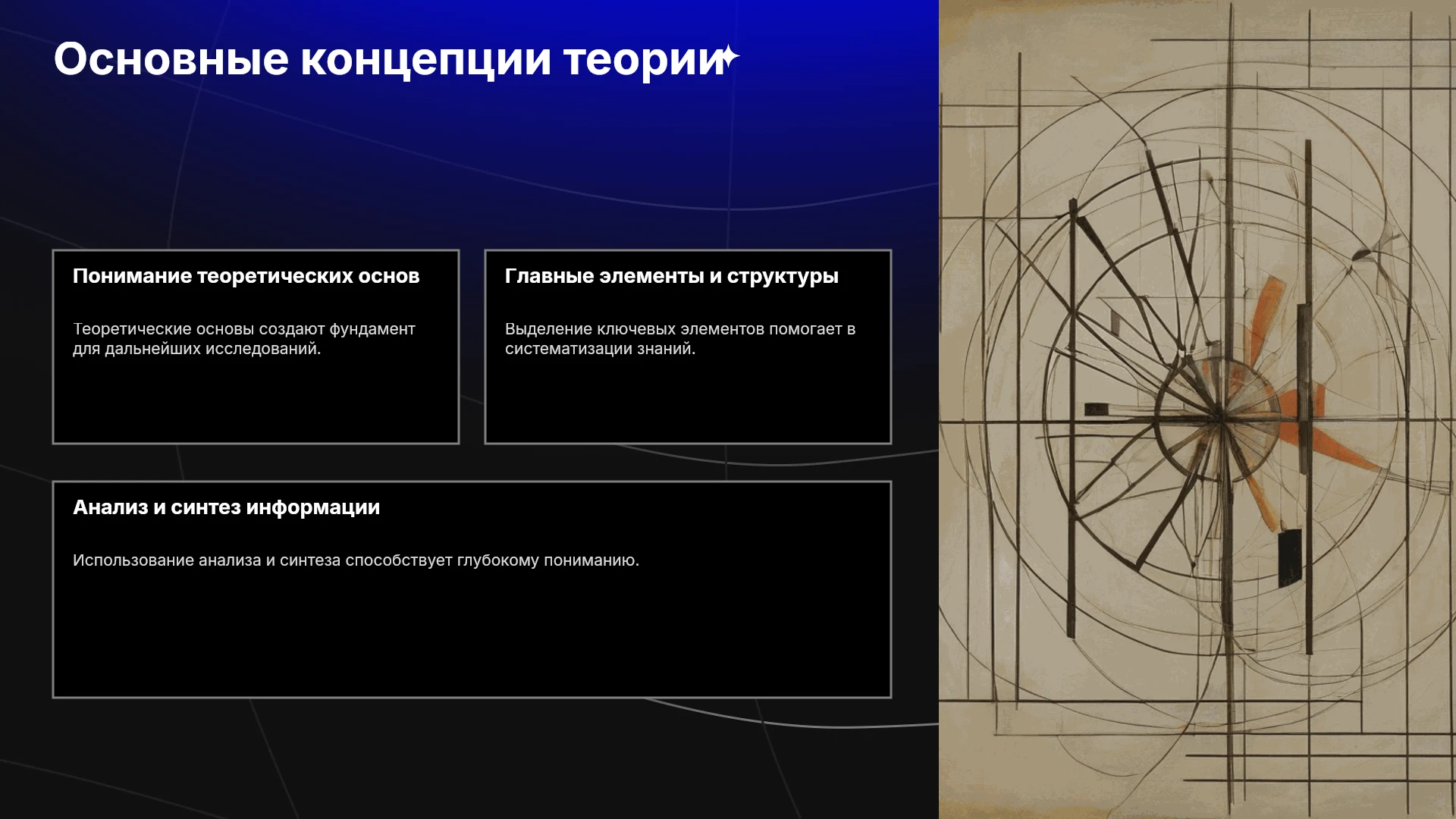 Основные концепции теории

Понимание теоретических основ

Теоретические основы создают фундамент для дальнейших исследований.

Главные элементы и структуры

Выделение ключевых элементов помогает в систематизации знаний.

Анализ и синтез информации

Использование анализа и синтеза способствует глубокому пониманию.